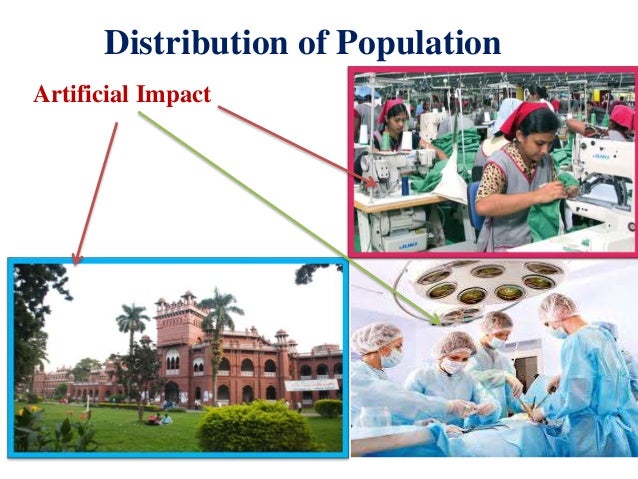 Distribution of Population

Artificial Impact

JUKI

JUKI